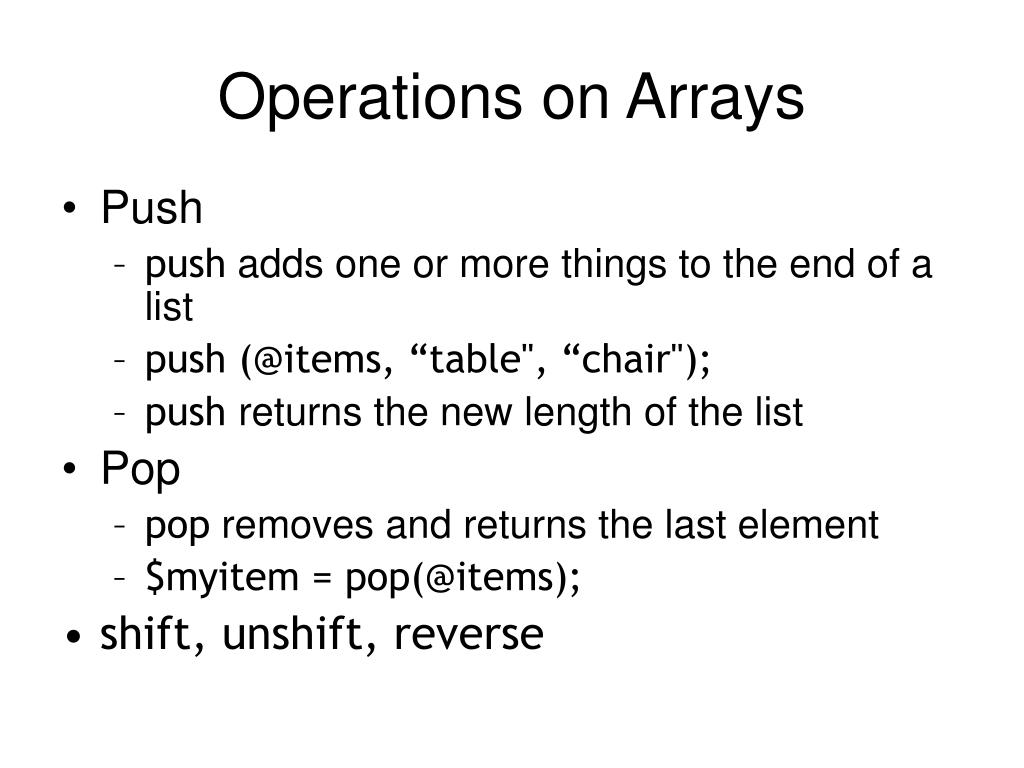 Operations on Arrays

• Push
  – push adds one or more things to the end of a list
  – push (@items, “table", “chair");
  – push returns the new length of the list
• Pop
  – pop removes and returns the last element
  – $myitem = pop(@items);
• shift, unshift, reverse